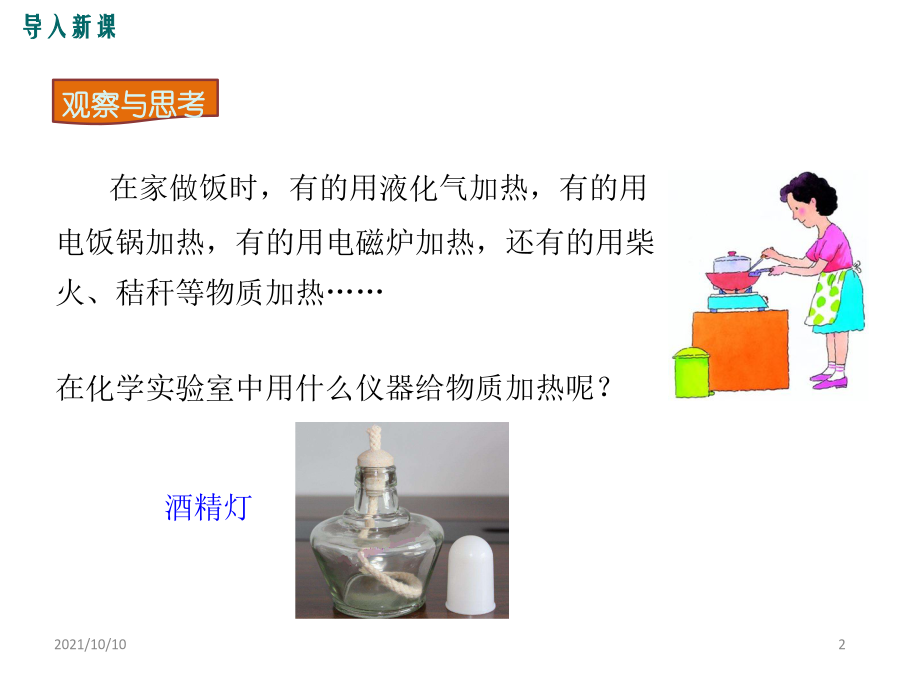 导入新课

观察与思考

在家做饭时，有的用液化气加热，有的用电饭锅加热，有的用电磁炉加热，还有的用柴火、秸秆等物质加热……

在化学实验室中用什么仪器给物质加热呢？

酒精灯

2021/10/10

2